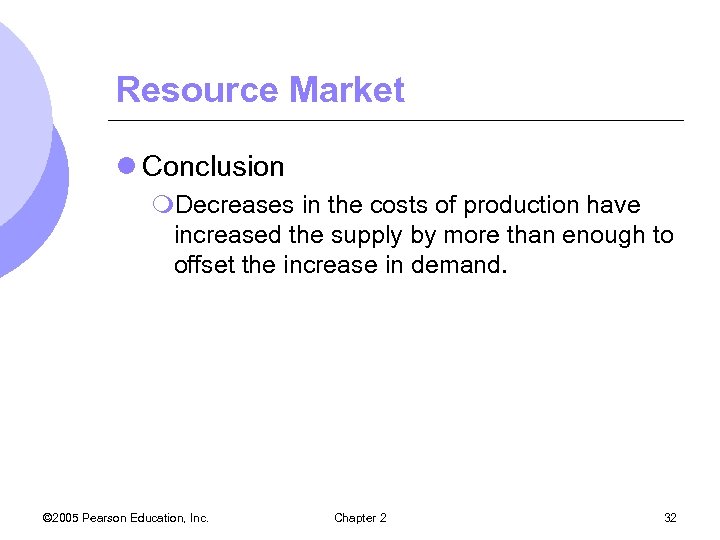 Resource Market

Conclusion

Decreases in the costs of production have increased the supply by more than enough to offset the increase in demand.

©2005 Pearson Education, Inc.

Chapter 2

32